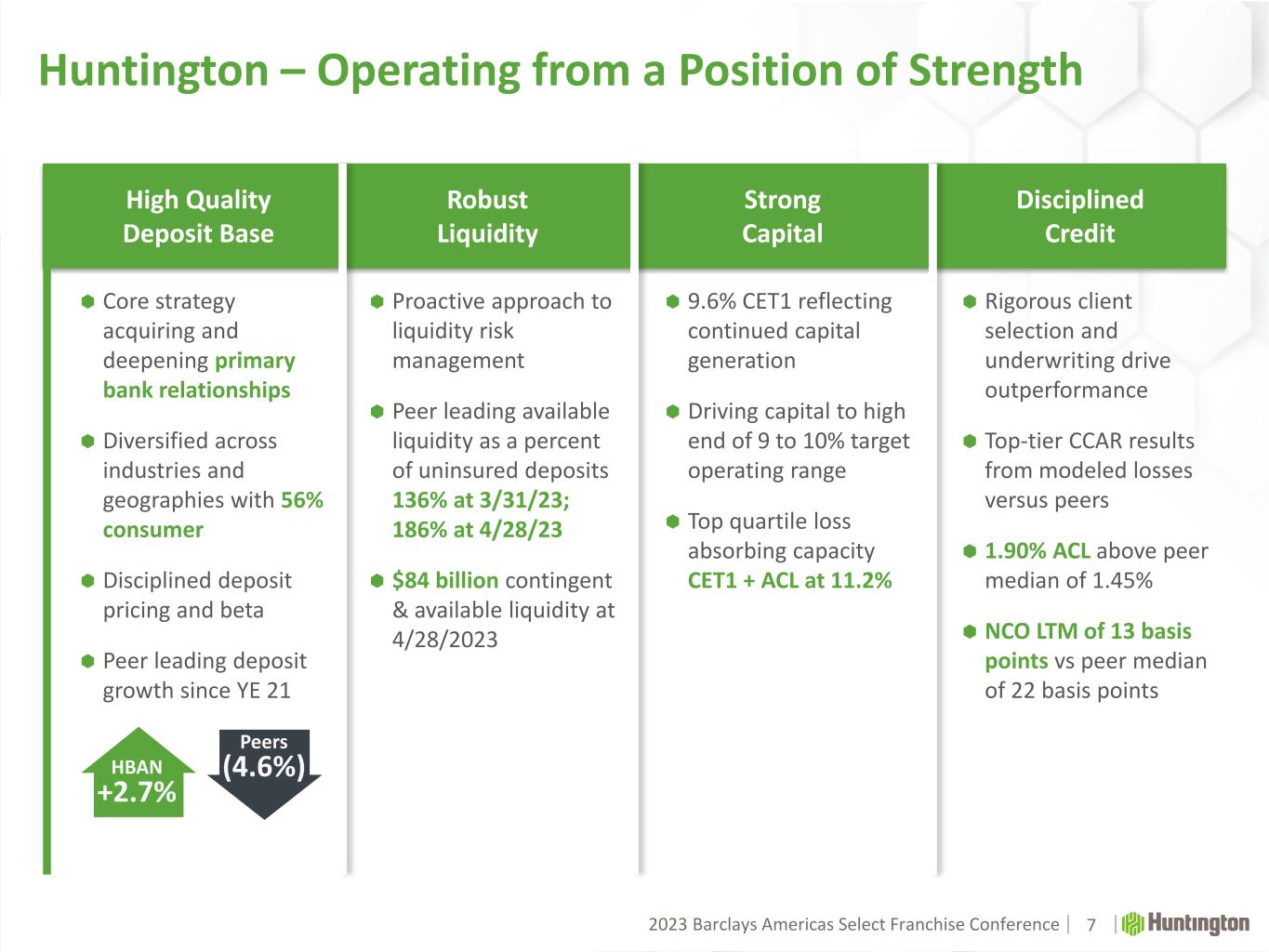 Huntington – Operating from a Position of Strength

High Quality Deposit Base

Core strategy acquiring and deepening primary bank relationships

Diversified across industries and geographies with 56% consumer

Disciplined deposit pricing and beta

Peer leading deposit growth since YE 21

HBAN +2.7%

Peers (4.6%)

Robust Liquidity

Proactive approach to liquidity risk management

Peer leading available liquidity as a percent of uninsured deposits 136% at 3/31/23; 186% at 4/28/23

$84 billion contingent & available liquidity at 4/28/2023

Strong Capital

9.6% CET1 reflecting continued capital generation

Driving capital to high end of 9 to 10% target operating range

Top quartile loss absorbing capacity CET1 + ACL at 11.2%

Disciplined Credit

Rigorous client selection and underwriting drive outperformance

Top-tier CCAR results from modeled losses versus peers

1.90% ACL above peer median of 1.45%

NCO LTM of 13 basis points vs peer median of 22 basis points

2023 Barclays Americas Select Franchise Conference | 7 | Huntington